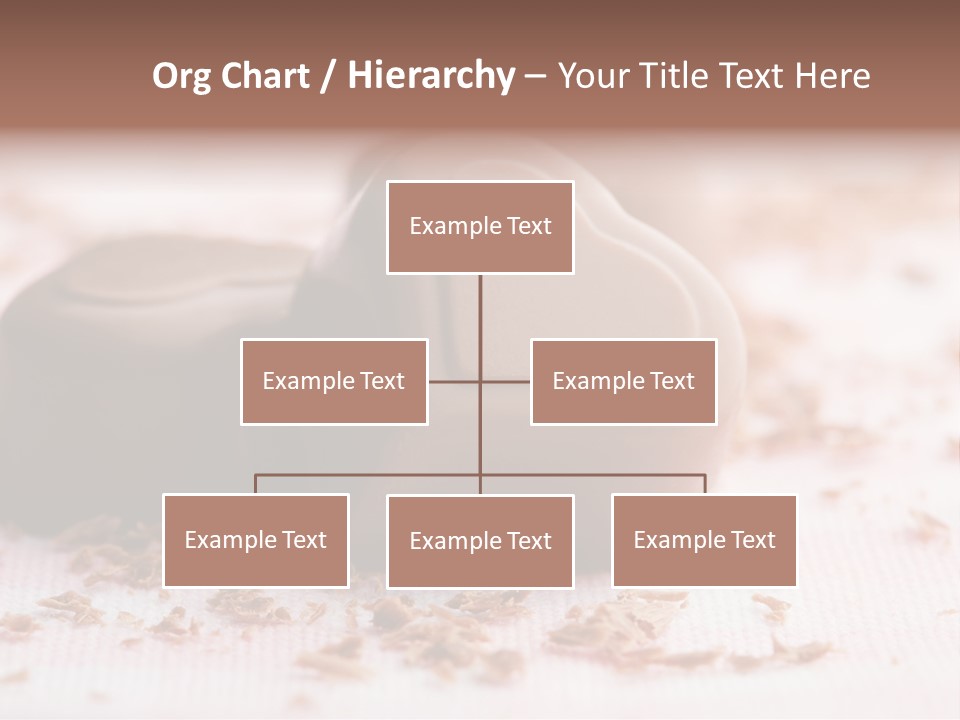 Org Chart / Hierarchy – Your Title Text Here

Example Text

Example Text

Example Text

Example Text

Example Text

Example Text